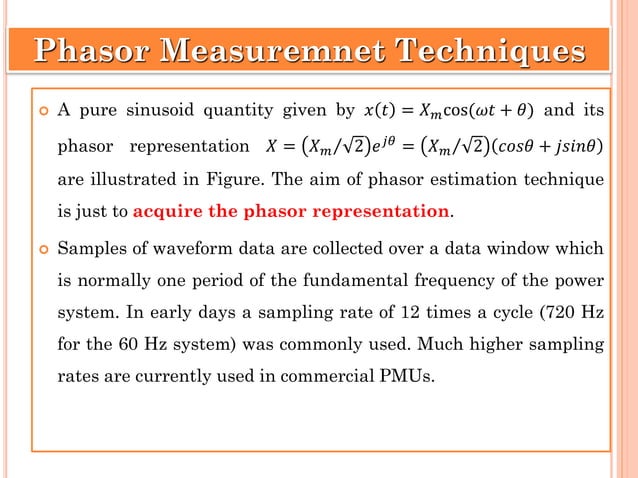 Phasor Measuremnet Techniques

A pure sinusoid quantity given by $x(t) = X_m\cos(\omega t + \theta)$ and its phasor representation $X = (X_m/\sqrt{2})e^{j\theta} = (X_m/\sqrt{2})(cos\theta + jsin\theta)$ are illustrated in Figure. The aim of phasor estimation technique is just to acquire the phasor representation.

Samples of waveform data are collected over a data window which is normally one period of the fundamental frequency of the power system. In early days a sampling rate of 12 times a cycle (720 Hz for the 60 Hz system) was commonly used. Much higher sampling rates are currently used in commercial PMUs.